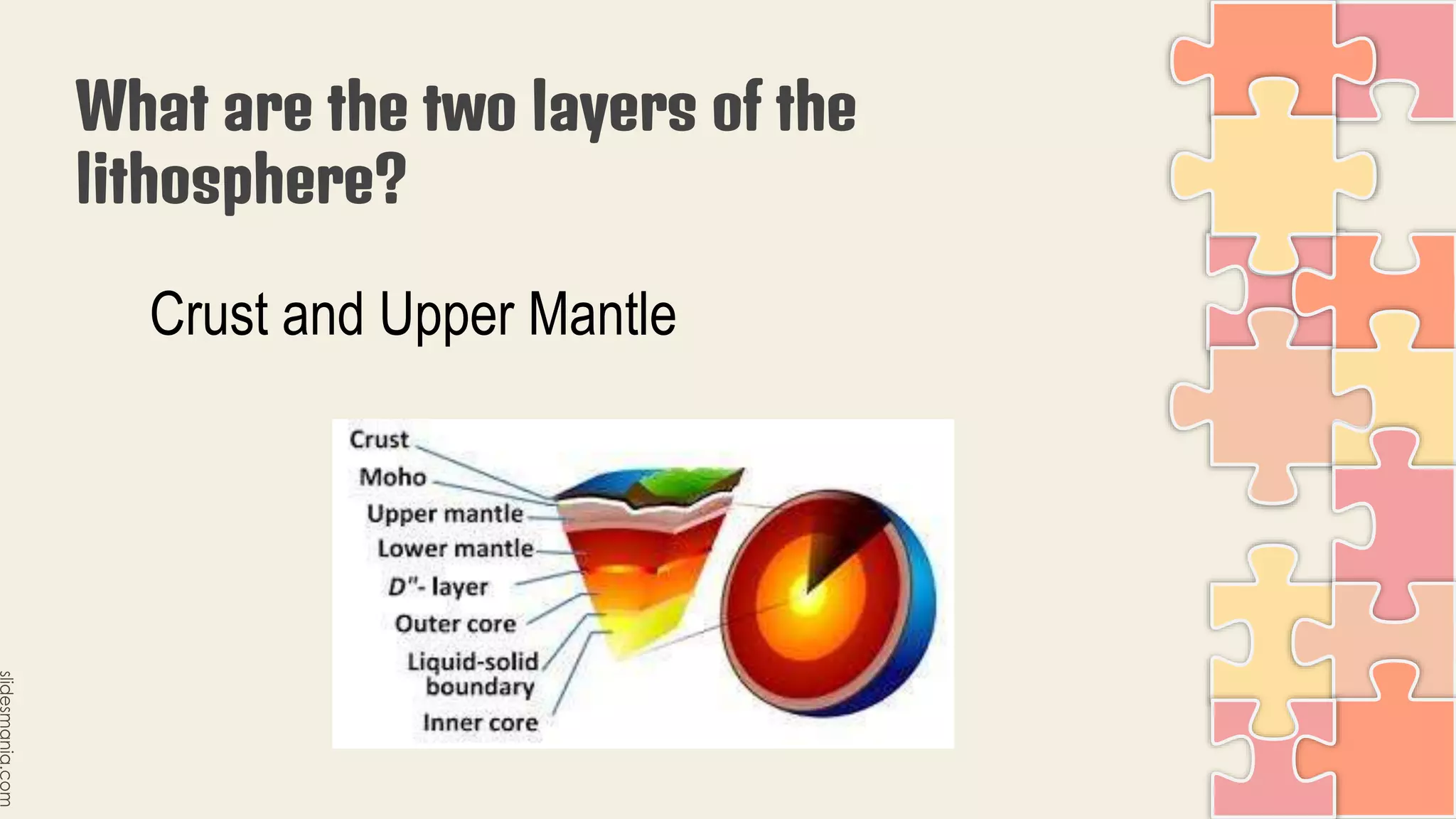 What are the two layers of the lithosphere?

Crust and Upper Mantle

Crust
Moho
Upper mantle
Lower mantle
D"- layer
Outer core
Liquid-solid boundary
Inner core

slidesmania.com